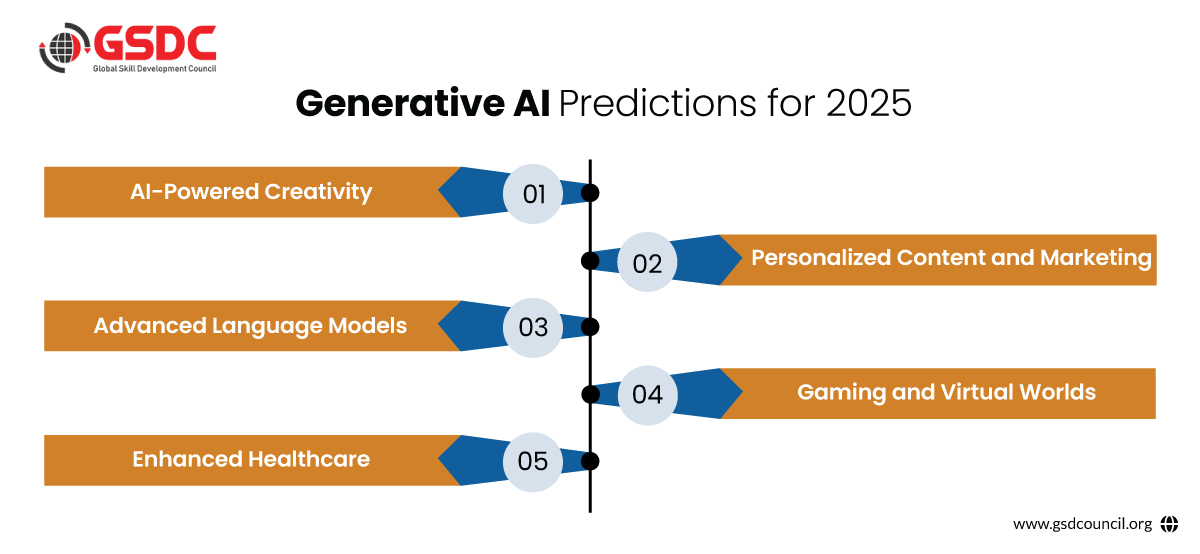 GSDC
Global Skill Development Council

Generative AI Predictions for 2025

AI-Powered Creativity
01

02
Personalized Content and Marketing

Advanced Language Models
03

04
Gaming and Virtual Worlds

Enhanced Healthcare
05

www.gsdcouncil.org